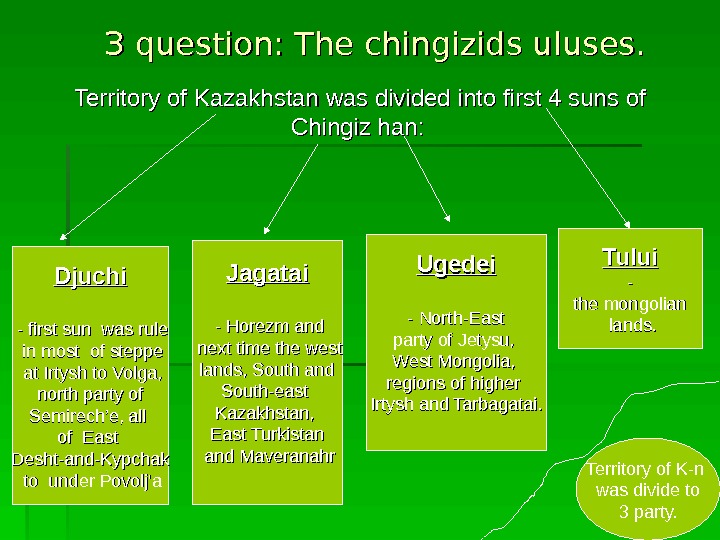 3 question: The chingizids uluses.

Territory of Kazakhstan was divided into first 4 suns of Chingiz han:

Djuchi

- first sun was rule in most of steppe at Irtysh to Volga, north party of Semirech'e, all of East Desht-and-Kypchak to under Povolj'a

Jagatai

- Horezm and next time the west lands, South and South-east Kazakhstan, East Turkistan and Maveranahr

Ugedei

- North-East party of Jetysu, West Mongolia, regions of higher Irtysh and Tarbagatai.

Tului

- the mongolian lands.

Territory of K-n was divide to 3 party.